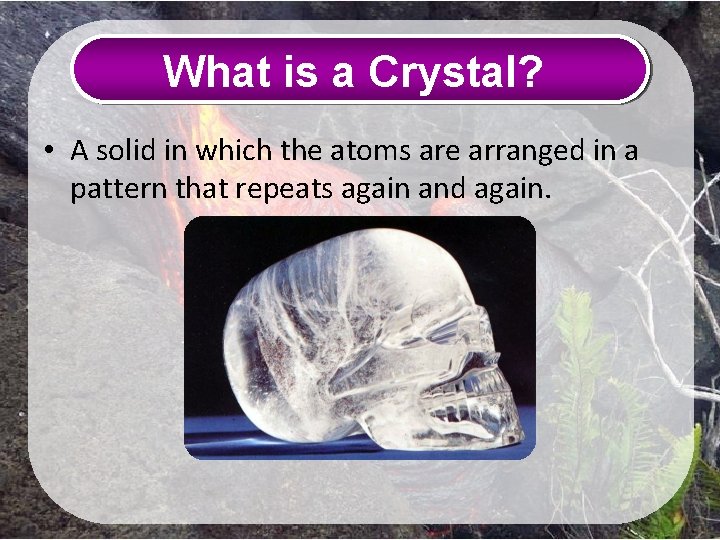 What is a Crystal?

• A solid in which the atoms are arranged in a pattern that repeats again and again.